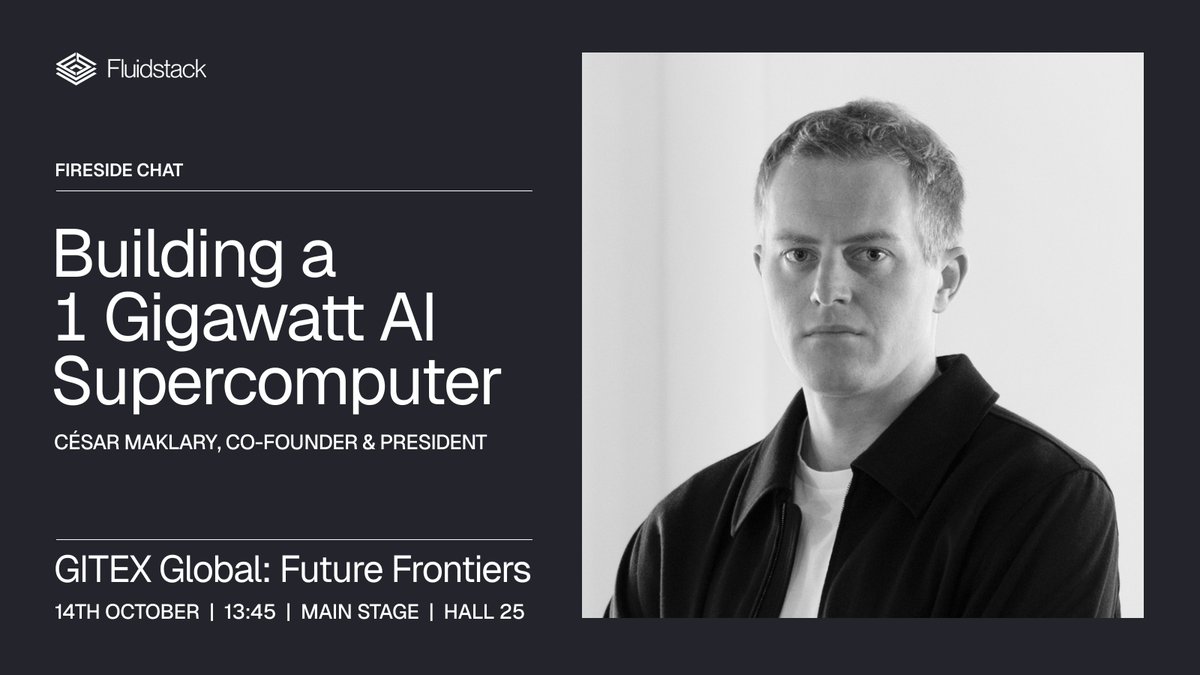 Fluidstack

FIRESIDE CHAT

Building a 1 Gigawatt AI Supercomputer

CÉSAR MAKLARY, CO-FOUNDER & PRESIDENT

GITEX Global: Future Frontiers

14TH OCTOBER | 13:45 | MAIN STAGE | HALL 25